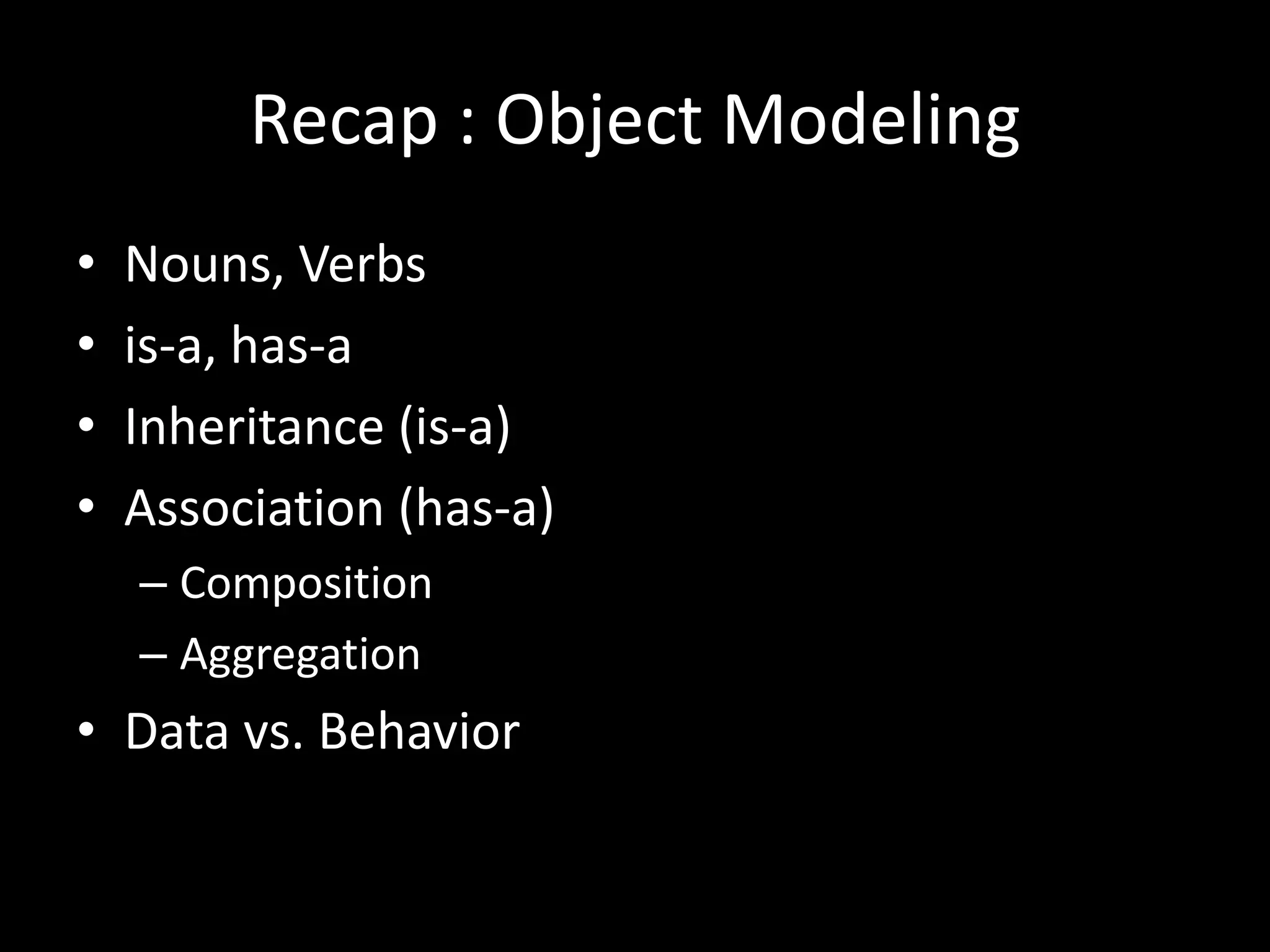 Recap : Object Modeling

• Nouns, Verbs
• is-a, has-a
• Inheritance (is-a)
• Association (has-a)
  – Composition
  – Aggregation
• Data vs. Behavior